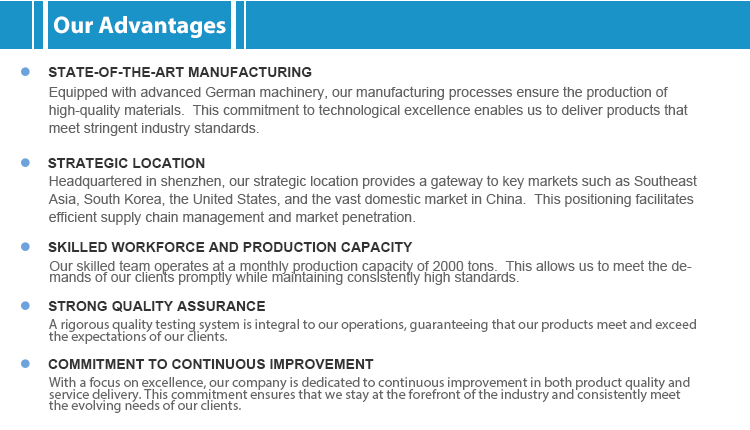 Our Advantages

STATE-OF-THE-ART MANUFACTURING
Equipped with advanced German machinery, our manufacturing processes ensure the production of high-quality materials. This commitment to technological excellence enables us to deliver products that meet stringent industry standards.

STRATEGIC LOCATION
Headquartered in shenzhen, our strategic location provides a gateway to key markets such as Southeast Asia, South Korea, the United States, and the vast domestic market in China. This positioning facilitates efficient supply chain management and market penetration.

SKILLED WORKFORCE AND PRODUCTION CAPACITY
Our skilled team operates at a monthly production capacity of 2000 tons. This allows us to meet the demands of our clients promptly while maintaining consistently high standards.

STRONG QUALITY ASSURANCE
A rigorous quality testing system is integral to our operations, guaranteeing that our products meet and exceed the expectations of our clients.

COMMITMENT TO CONTINUOUS IMPROVEMENT
With a focus on excellence, our company is dedicated to continuous improvement in both product quality and service delivery. This commitment ensures that we stay at the forefront of the industry and consistently meet the evolving needs of our clients.